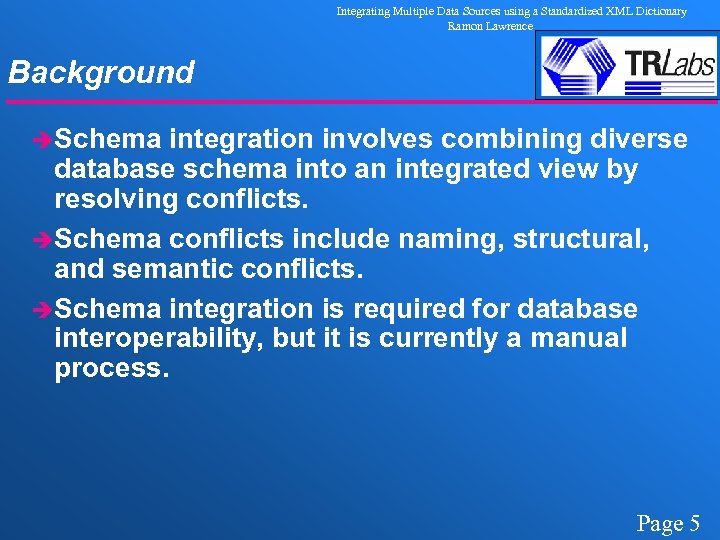 Integrating Multiple Data Sources using a Standardized XML Dictionary
Ramon Lawrence

TRLabs

Background

➔Schema integration involves combining diverse database schema into an integrated view by resolving conflicts.

➔Schema conflicts include naming, structural, and semantic conflicts.

➔Schema integration is required for database interoperability, but it is currently a manual process.

Page 5